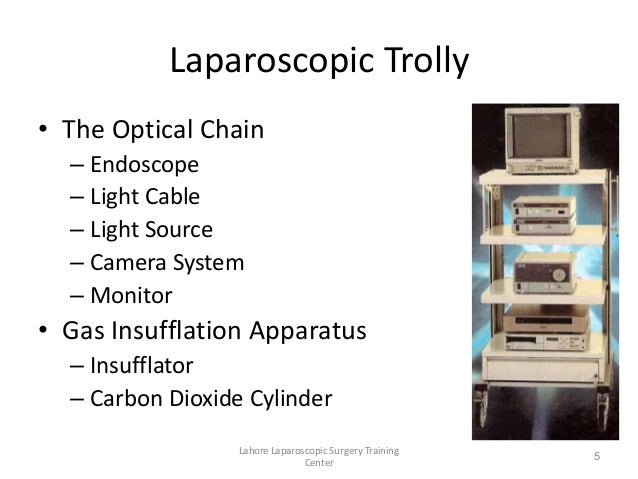 Laparoscopic Trolly

• The Optical Chain
– Endoscope
– Light Cable
– Light Source
– Camera System
– Monitor
• Gas Insufflation Apparatus
– Insufflator
– Carbon Dioxide Cylinder

Lahore Laparoscopic Surgery Training Center

5